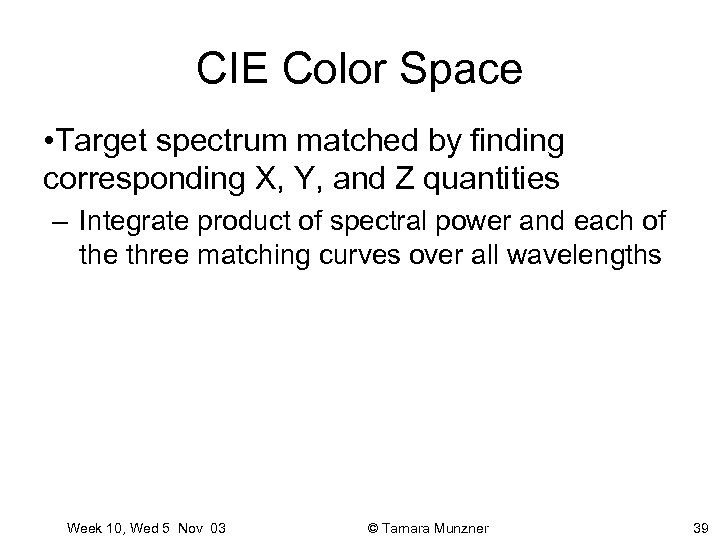 CIE Color Space

•Target spectrum matched by finding corresponding X, Y, and Z quantities

– Integrate product of spectral power and each of the three matching curves over all wavelengths

Week 10, Wed 5 Nov 03

© Tamara Munzner

39